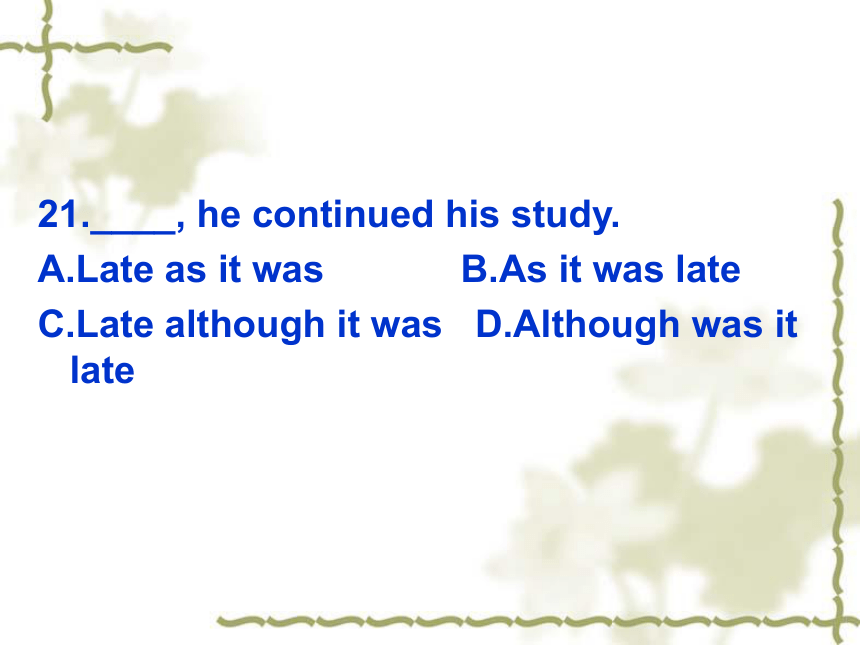 21.____, he continued his study.

A.Late as it was B.As it was late

C.Late although it was D.Although was it late